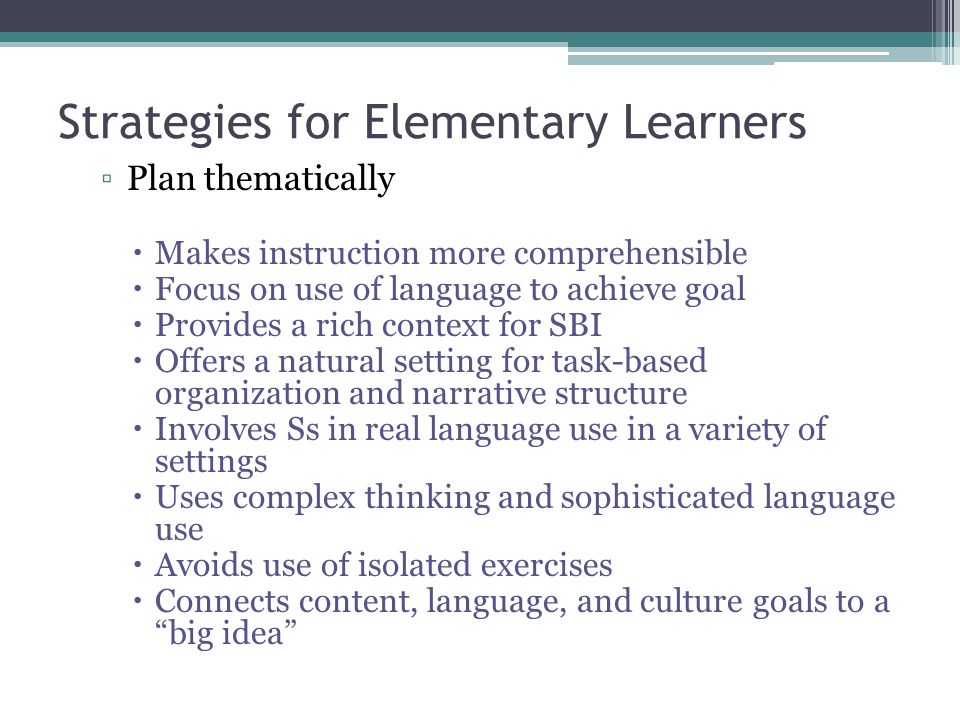 Strategies for Elementary Learners

▫ Plan thematically

• Makes instruction more comprehensible
• Focus on use of language to achieve goal
• Provides a rich context for SBI
• Offers a natural setting for task-based organization and narrative structure
• Involves Ss in real language use in a variety of settings
• Uses complex thinking and sophisticated language use
• Avoids use of isolated exercises
• Connects content, language, and culture goals to a “big idea”